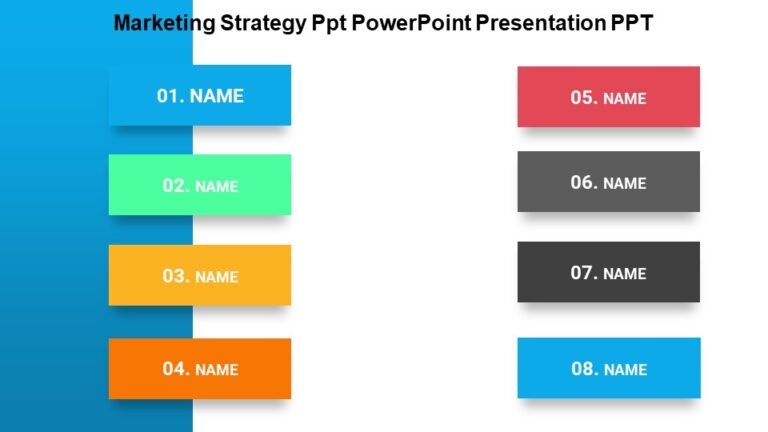 Marketing Strategy Ppt PowerPoint Presentation PPT

01. NAME

02. NAME

03. NAME

04. NAME

05. NAME

06. NAME

07. NAME

08. NAME